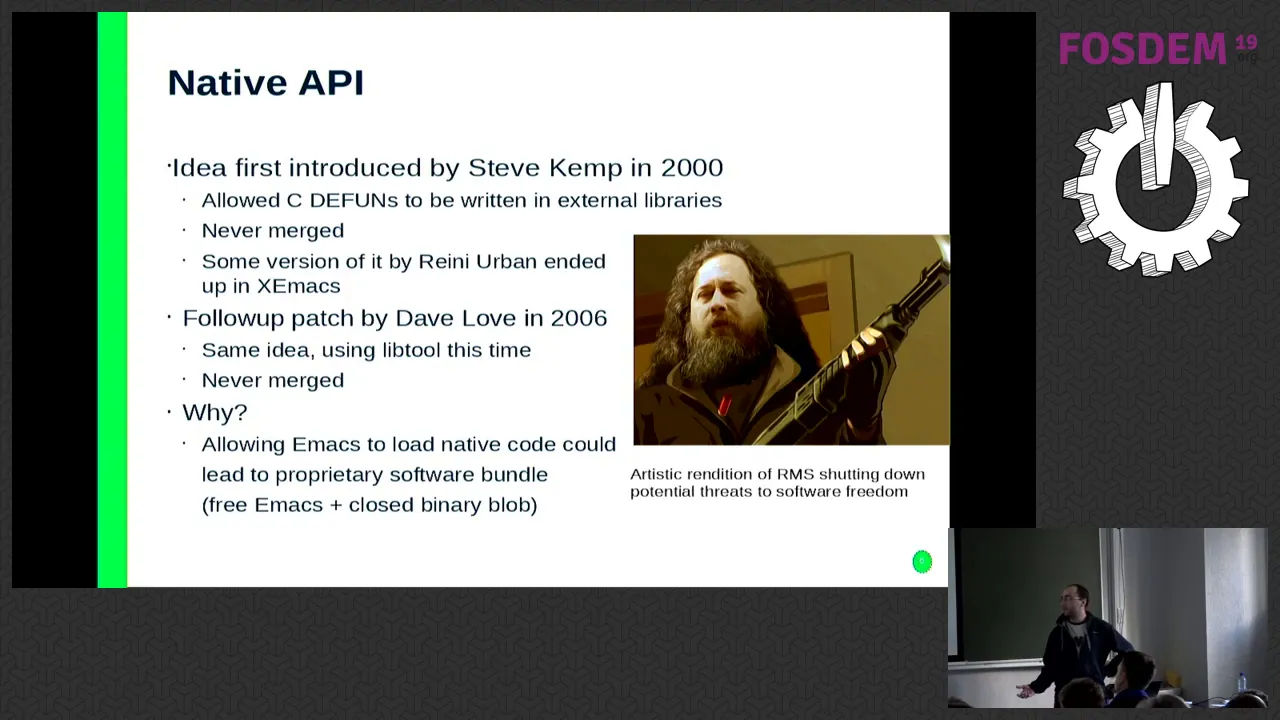 Native API

· Idea first introduced by Steve Kemp in 2000
· Allowed C DEFUNs to be written in external libraries
· Never merged
· Some version of it by Reini Urban ended up in XEmacs
· Followup patch by Dave Love in 2006
· Same idea, using libtool this time
· Never merged
· Why?
· Allowing Emacs to load native code could lead to proprietary software bundle (free Emacs + closed binary blob)

Artistic rendition of RMS shutting down potential threats to software freedom

FOSDEM 19 .org